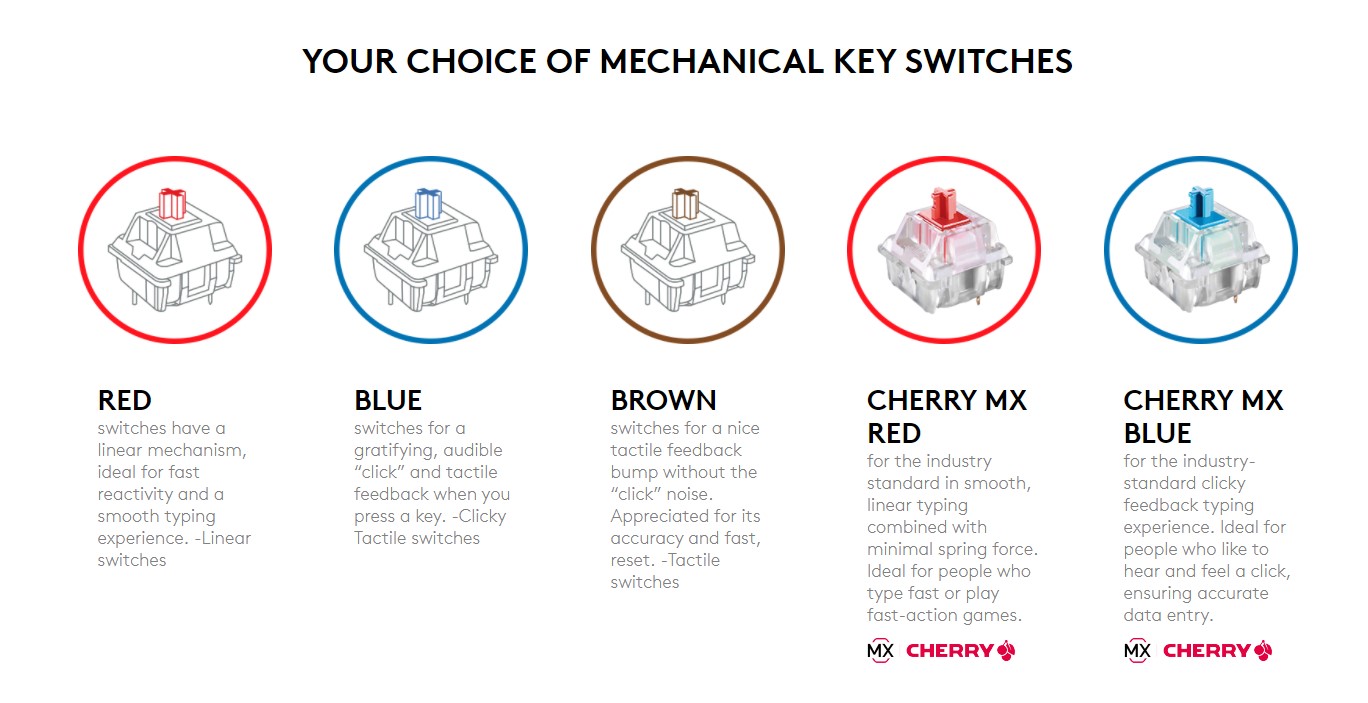 YOUR CHOICE OF MECHANICAL KEY SWITCHES

RED
switches have a linear mechanism, ideal for fast reactivity and a smooth typing experience. -Linear switches

BLUE
switches for a gratifying, audible “click” and tactile feedback when you press a key. -Clicky Tactile switches

BROWN
switches for a nice tactile feedback bump without the “click” noise. Appreciated for its accuracy and fast, reset. -Tactile switches

CHERRY MX RED
for the industry standard in smooth, linear typing combined with minimal spring force. Ideal for people who type fast or play fast-action games.

MX CHERRY

CHERRY MX BLUE
for the industry-standard clicky feedback typing experience. Ideal for people who like to hear and feel a click, ensuring accurate data entry.

MX CHERRY